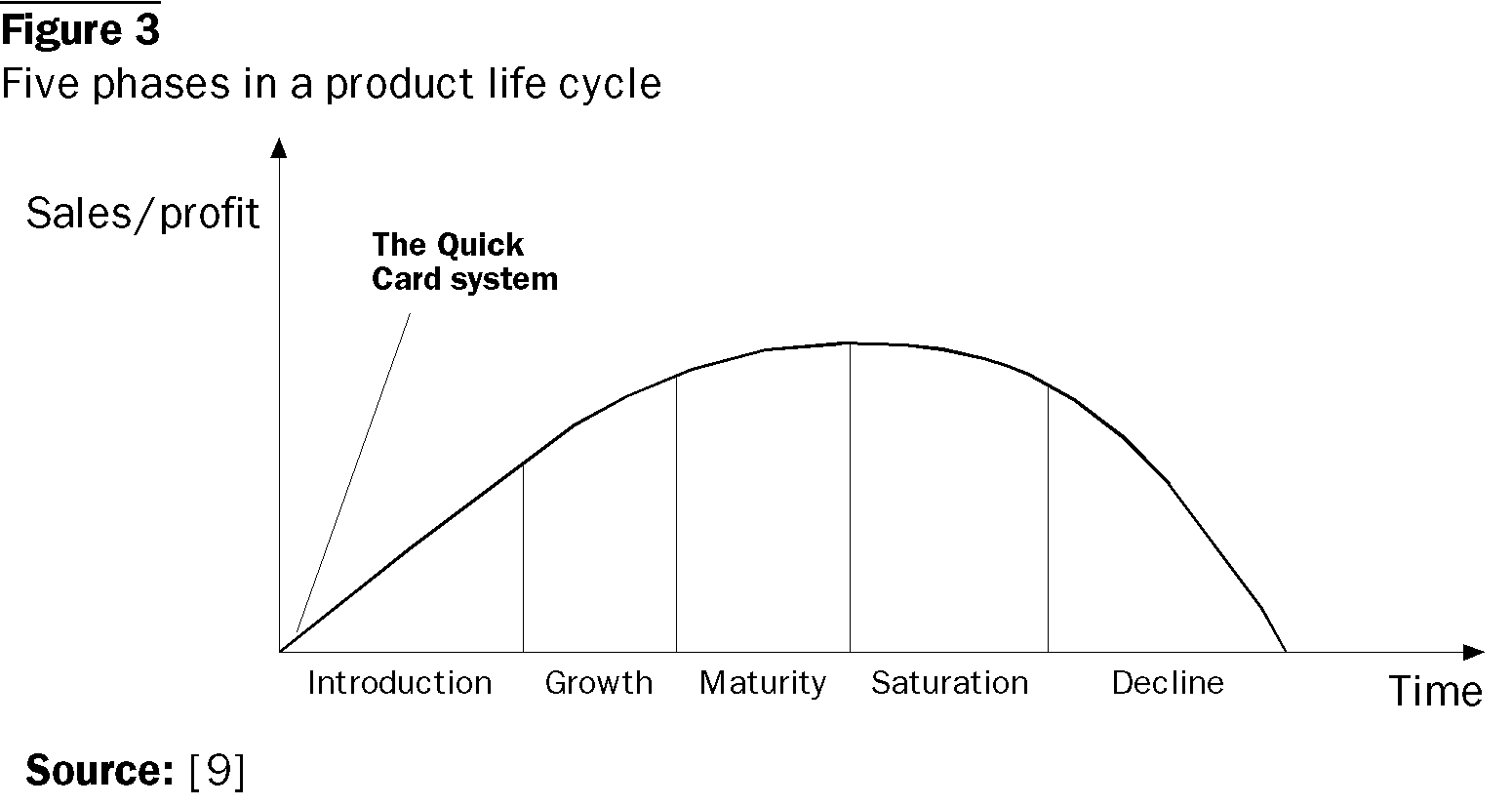 Figure 3
Five phases in a product life cycle

Sales/profit

The Quick Card system

Introduction Growth Maturity Saturation Decline

Time

Source: [9]